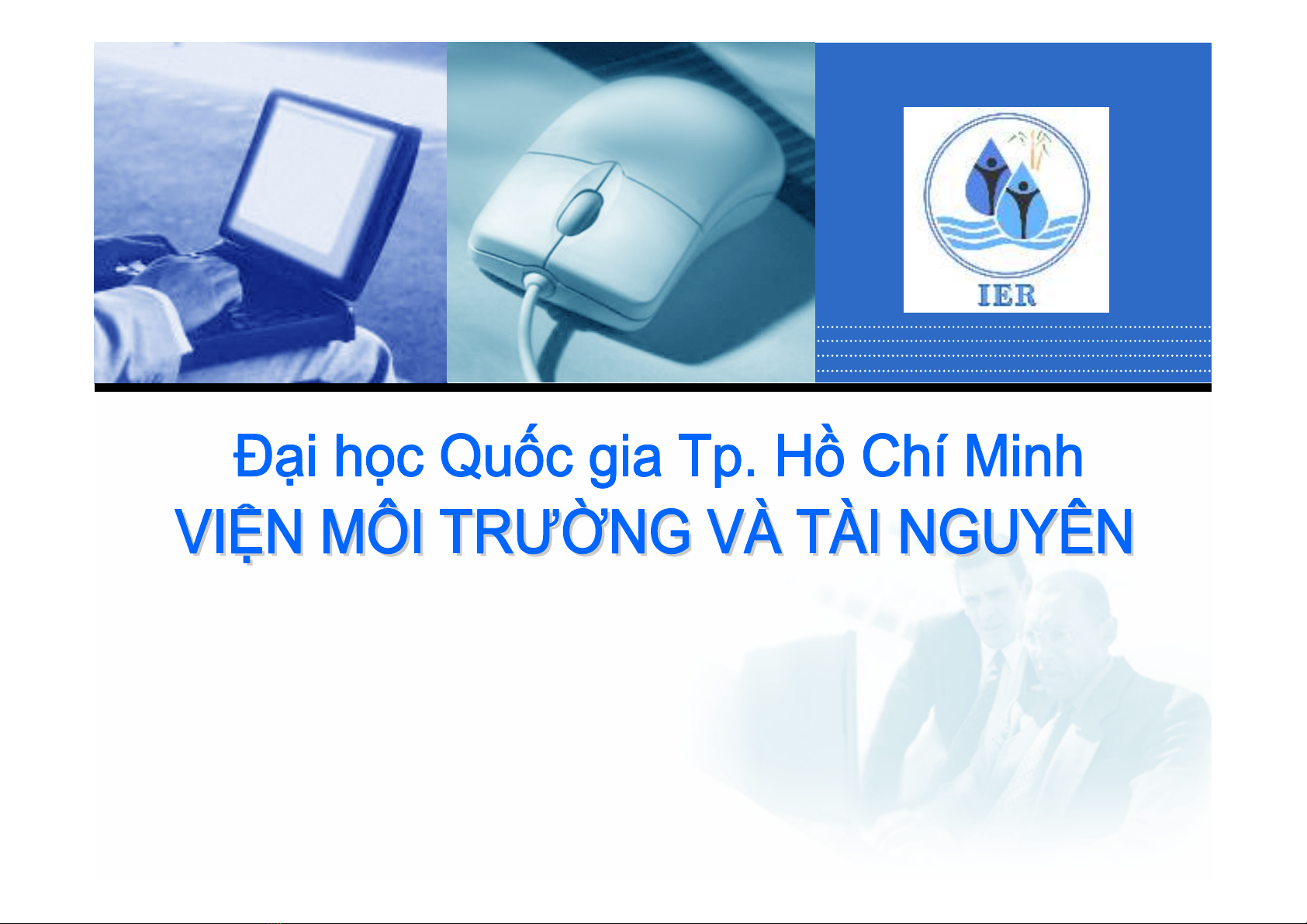 IER

Đại học Quốc gia Tp. Hồ Chí Minh
VIỆN MÔI TRƯỜNG VÀ TÀI NGUYÊN